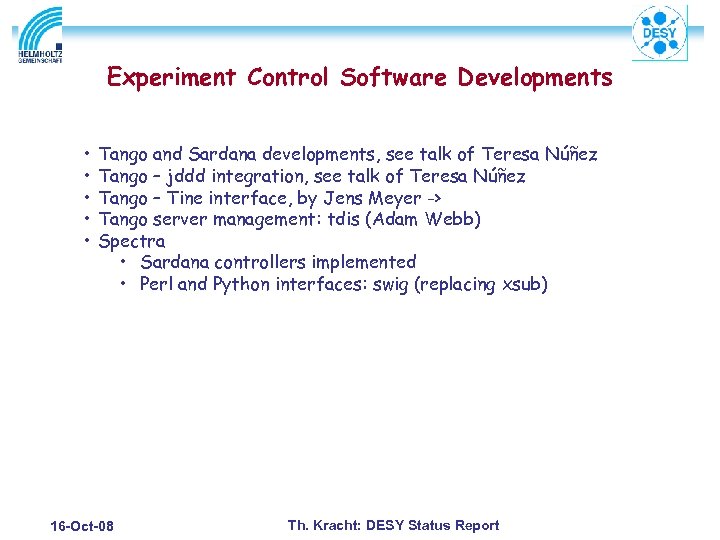 HELMHOLTZ GEMEINSCHAFT

DESY

Experiment Control Software Developments

• Tango and Sardana developments, see talk of Teresa Núñez
• Tango – jddd integration, see talk of Teresa Núñez
• Tango – Tine interface, by Jens Meyer ->
• Tango server management: tdis (Adam Webb)
• Spectra
  • Sardana controllers implemented
  • Perl and Python interfaces: swig (replacing xsub)

16-Oct-08

Th. Kracht: DESY Status Report